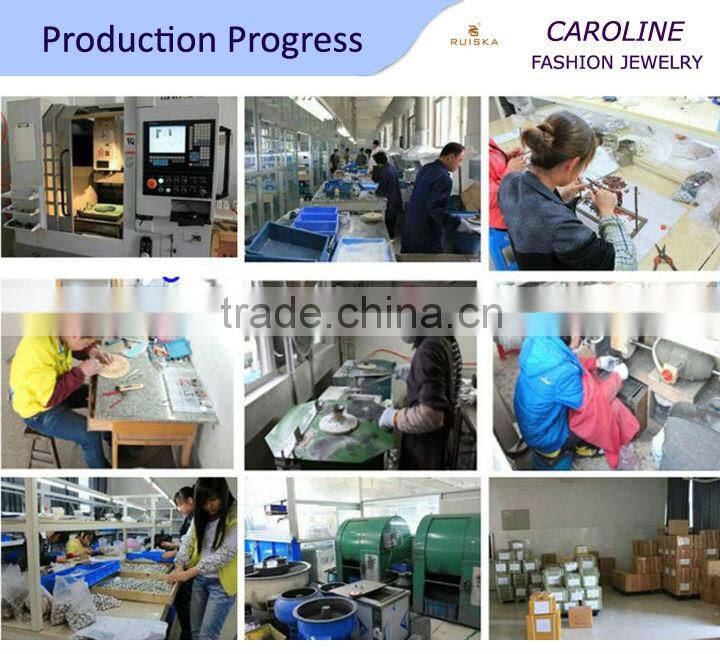 Production Progress

RUISKA

CAROLINE
FASHION JEWELRY

trade.china.cn